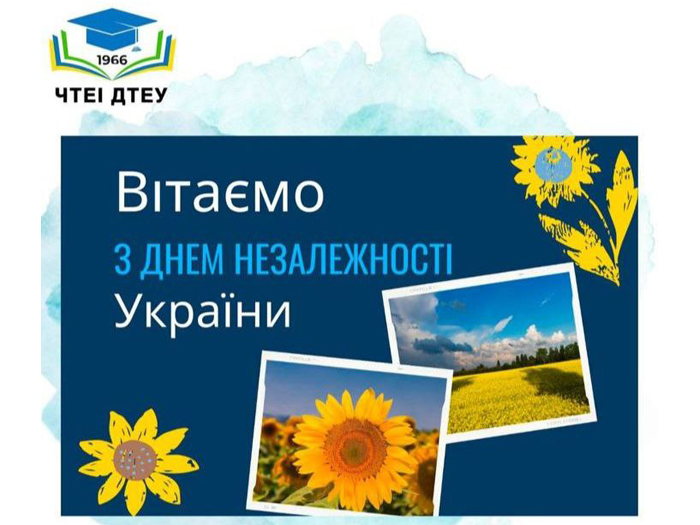 1966
ЧТЕІ ДТЕУ

Вітаємо
З ДНЕМ НЕЗАЛЕЖНОСТІ
України